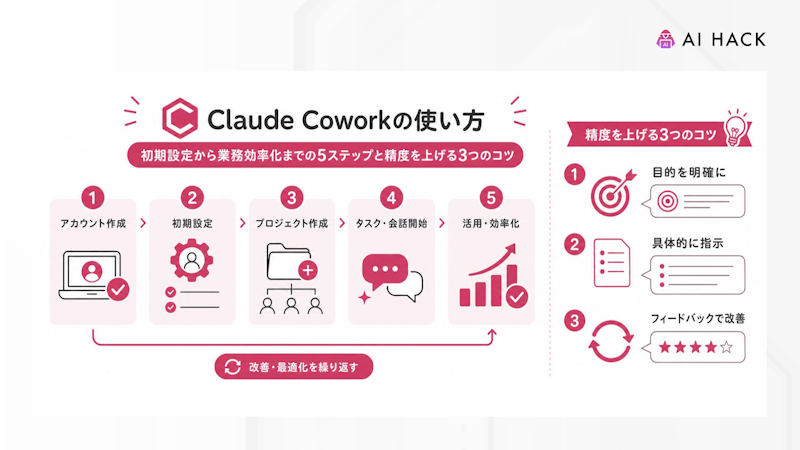 AI HACK

Claude Coworkの使い方

初期設定から業務効率化までの5ステップと精度を上げる3つのコツ

1
アカウント作成

2
初期設定

3
プロジェクト作成

4
タスク・会話開始

5
活用・効率化

改善・最適化を繰り返す

精度を上げる3つのコツ

1
目的を明確に

2
具体的に指示

3
フィードバックで改善